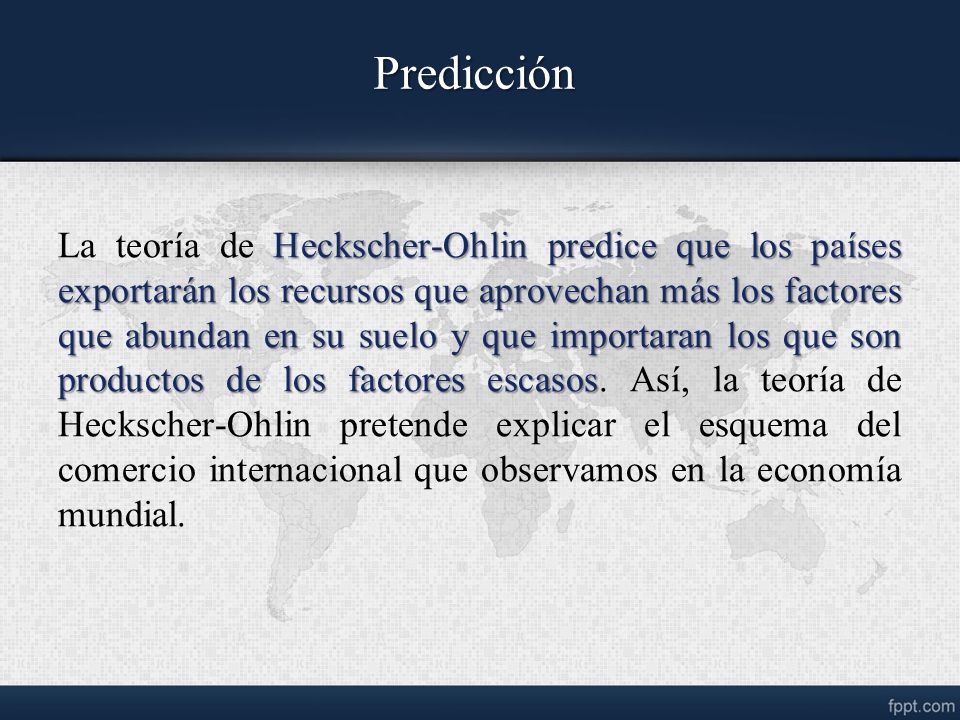 Predicción

La teoría de Heckscher-Ohlin predice que los países exportarán los recursos que aprovechan más los factores que abundan en su suelo y que importaran los que son productos de los factores escasos. Así, la teoría de Heckscher-Ohlin pretende explicar el esquema del comercio internacional que observamos en la economía mundial.

fppt.com